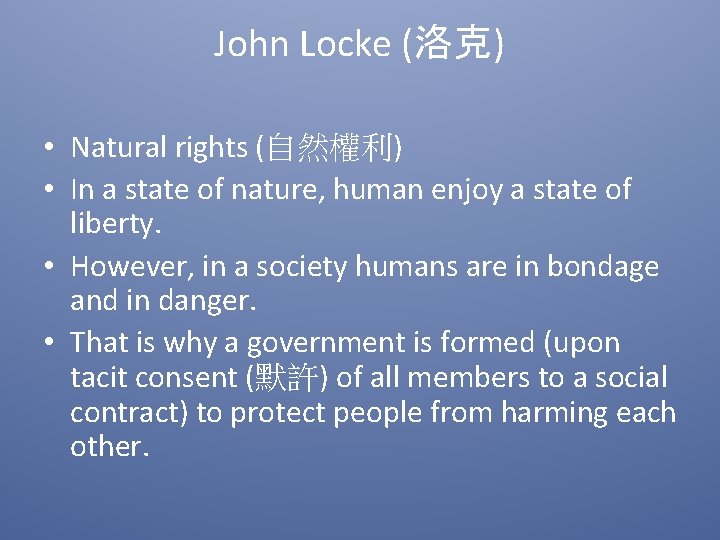 John Locke (洛克)

• Natural rights (自然權利)
• In a state of nature, human enjoy a state of liberty.
• However, in a society humans are in bondage and in danger.
• That is why a government is formed (upon tacit consent (默許) of all members to a social contract) to protect people from harming each other.